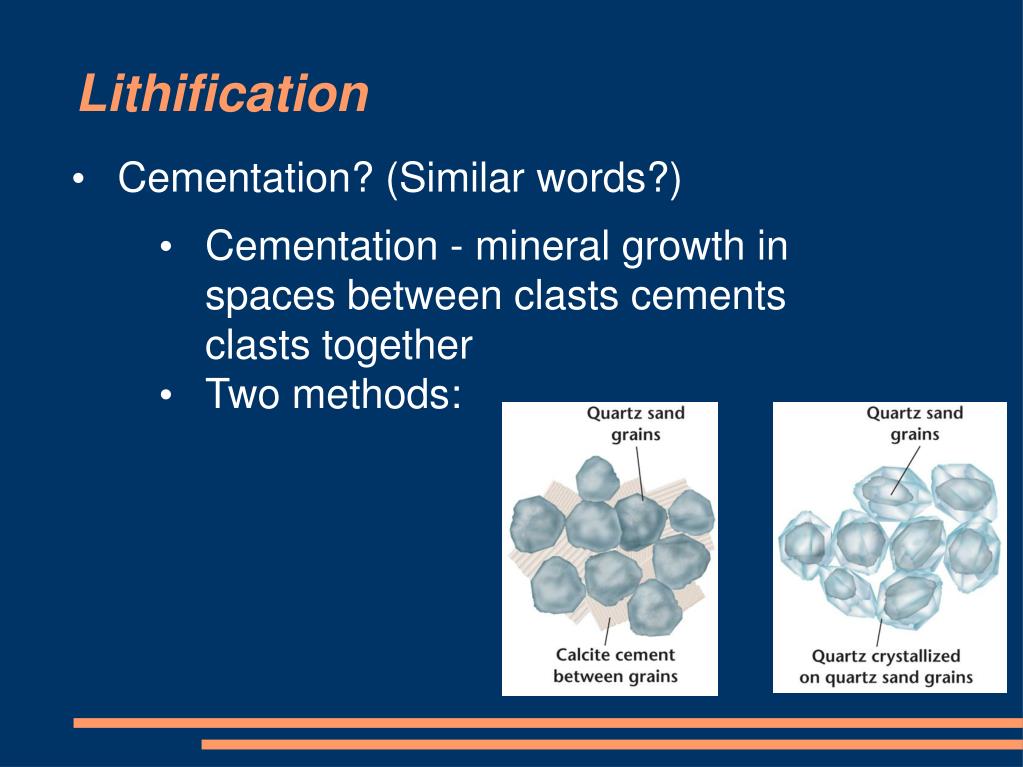 Lithification

• Cementation? (Similar words?)

• Cementation - mineral growth in spaces between clasts cements clasts together
• Two methods:

Quartz sand grains

Calcite cement between grains

Quartz sand grains

Quartz crystallized on quartz sand grains